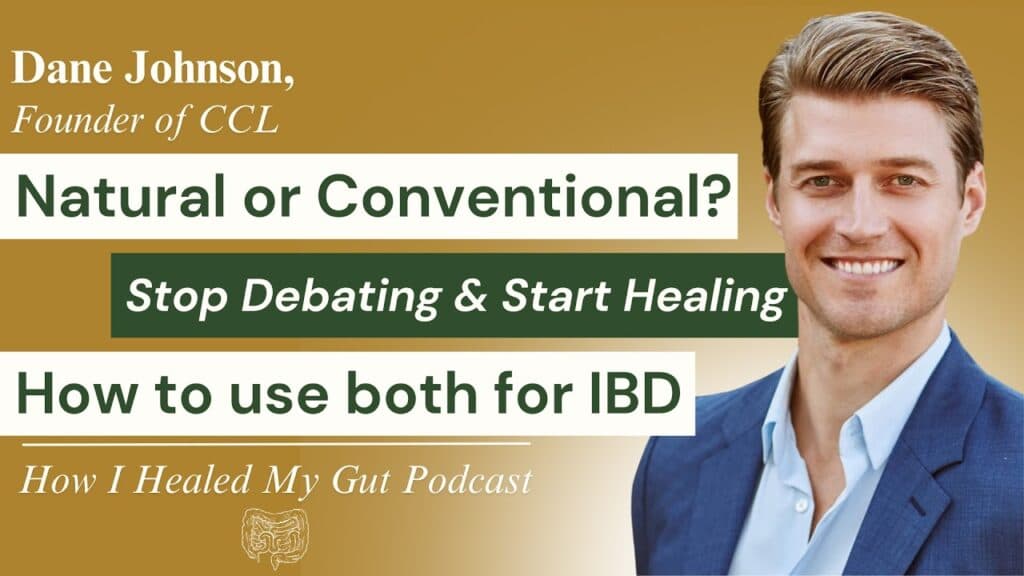 Dane Johnson,
Founder of CCL

Natural or Conventional?

Stop Debating & Start Healing

How to use both for IBD

How I Healed My Gut Podcast